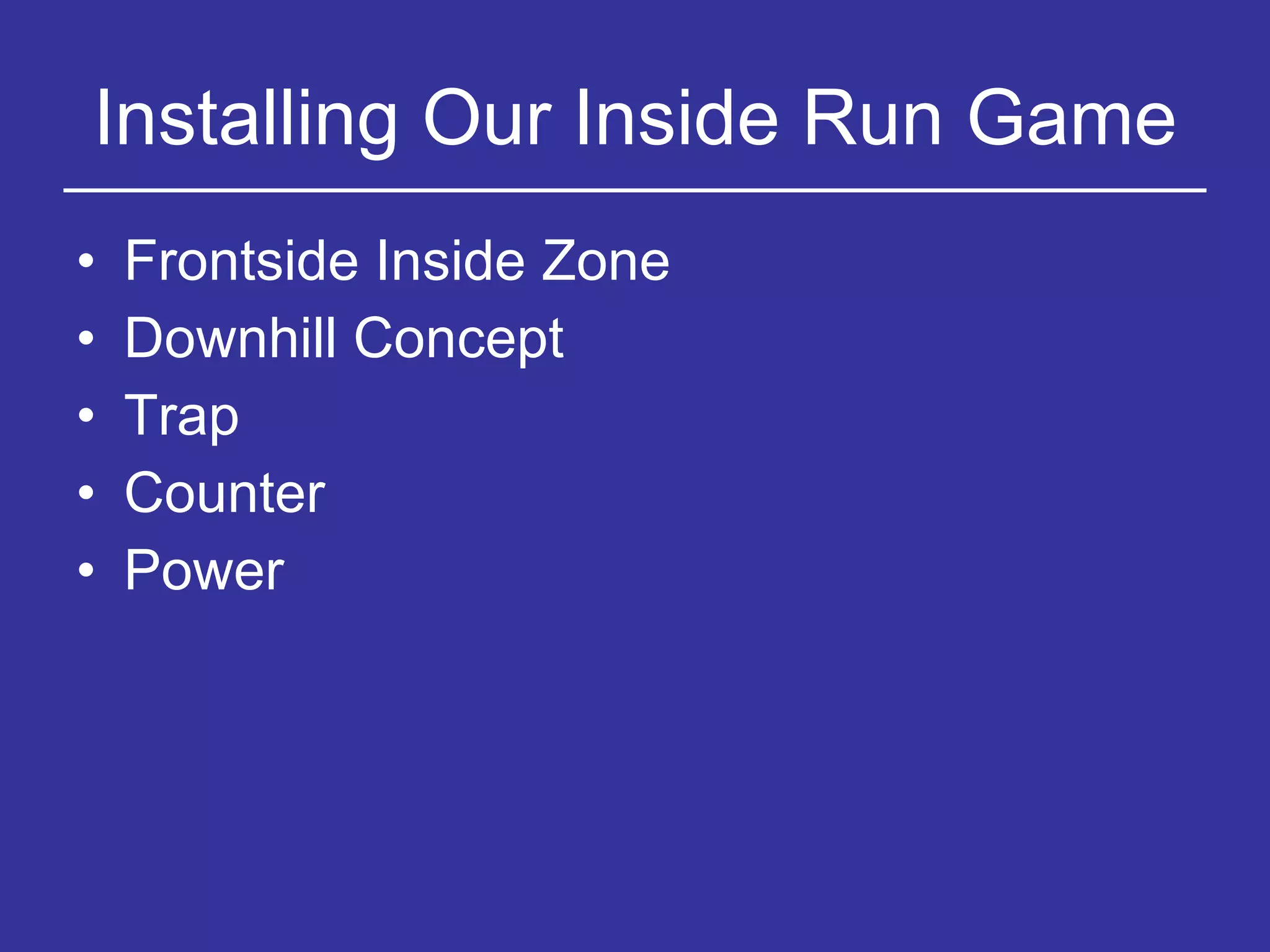 Installing Our Inside Run Game

• Frontside Inside Zone
• Downhill Concept
• Trap
• Counter
• Power